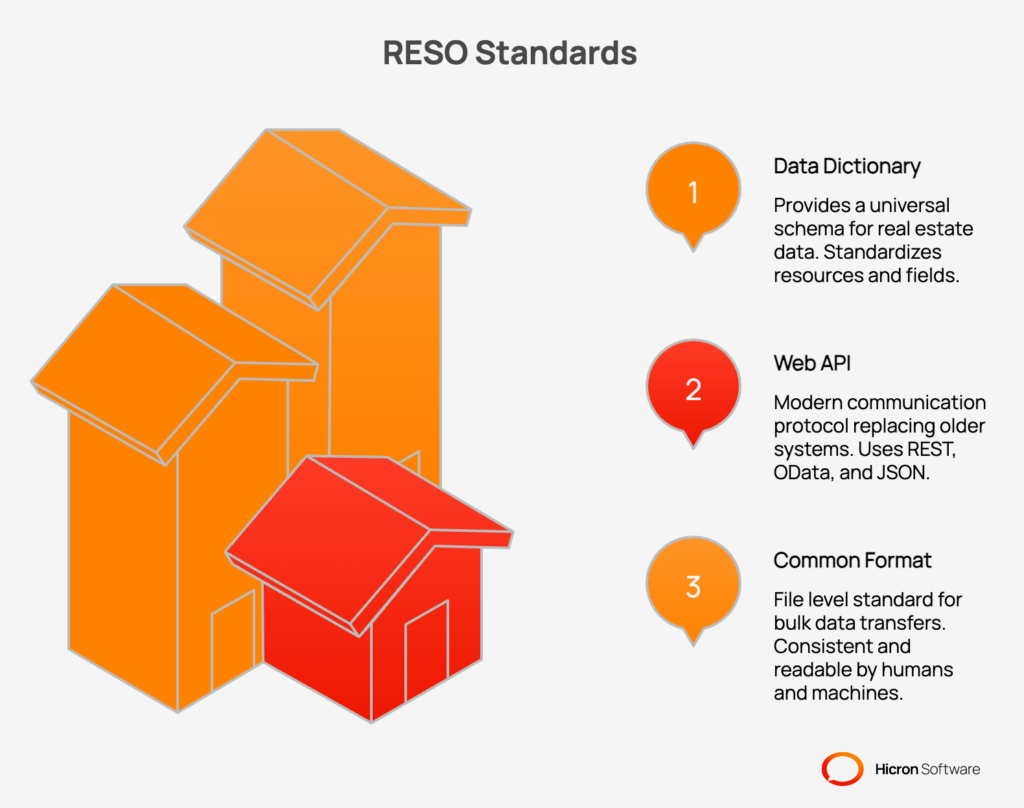 RESO Standards

1

Data Dictionary

Provides a universal schema for real estate data. Standardizes resources and fields.

2

Web API

Modern communication protocol replacing older systems. Uses REST, OData, and JSON.

3

Common Format

File level standard for bulk data transfers. Consistent and readable by humans and machines.

Hicron Software